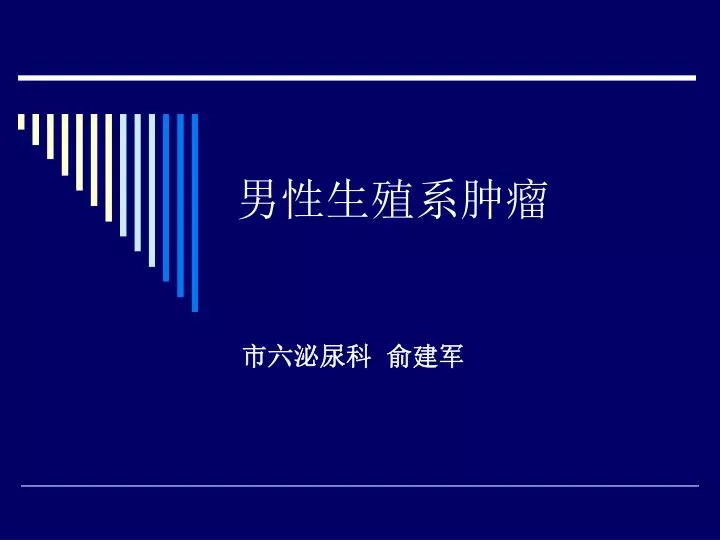 男性生殖系肿瘤

市六泌尿科  俞建军